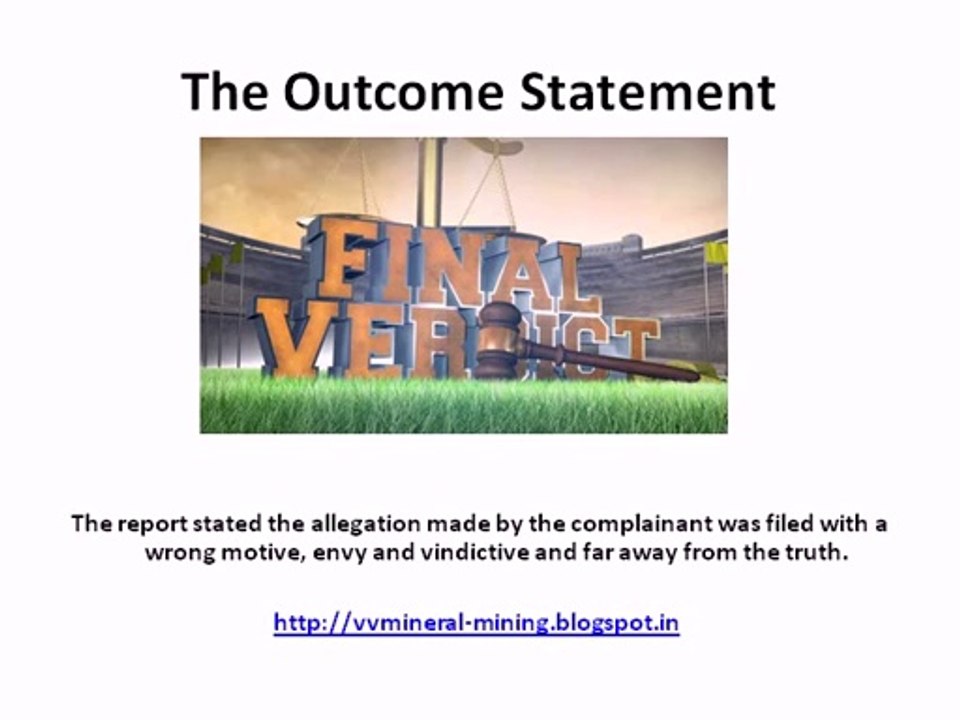 The Outcome Statement

FINAL VERDICT

The report stated the allegation made by the complainant was filed with a wrong motive, envy and vindictive and far away from the truth.

http://vvmineral-mining.blogspot.in